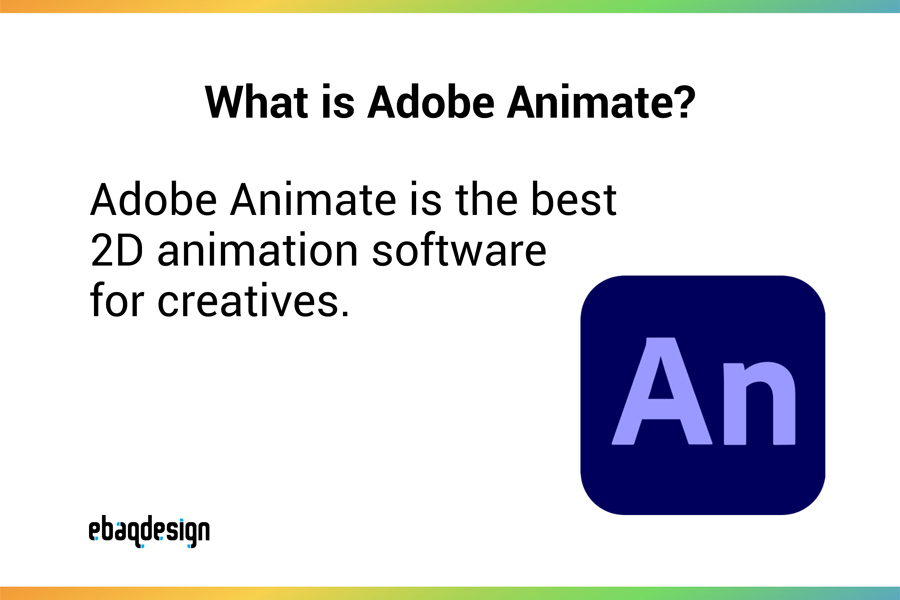 What is Adobe Animate?

Adobe Animate is the best 2D animation software for creatives.

An

ebaqdesign